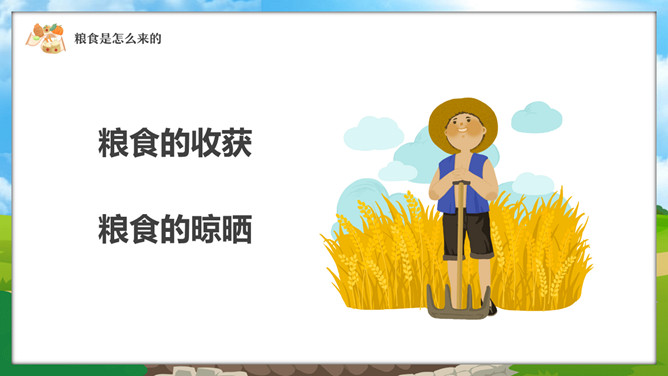 粮食是怎么来的

粮食的收获

粮食的晾晒